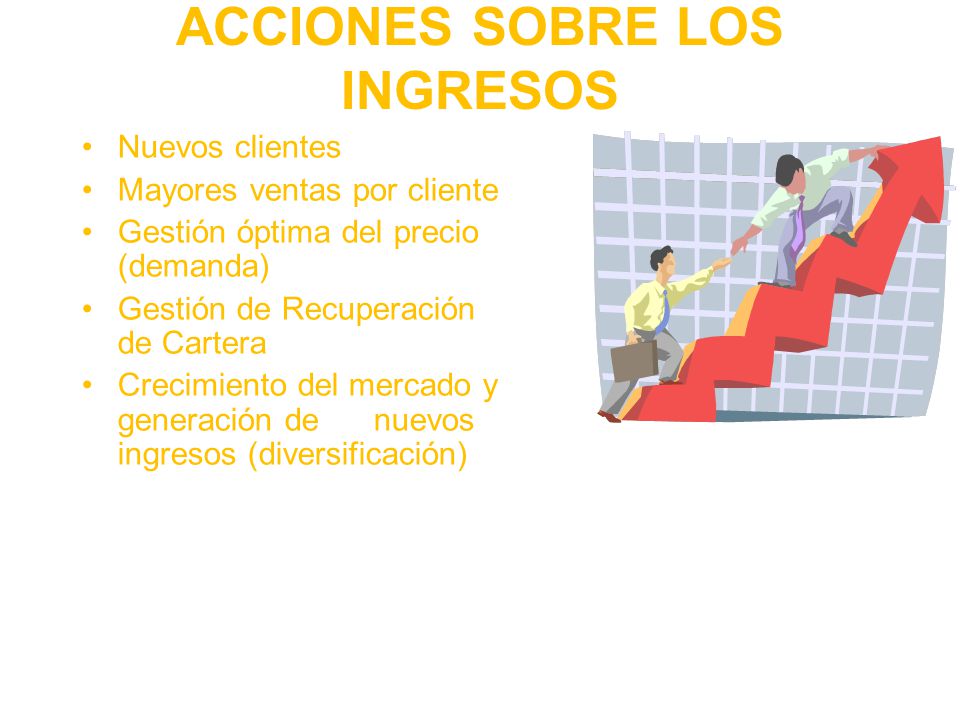 ACCIONES SOBRE LOS INGRESOS

• Nuevos clientes
• Mayores ventas por cliente
• Gestión óptima del precio (demanda)
• Gestión de Recuperación de Cartera
• Crecimiento del mercado y generación de nuevos ingresos (diversificación)